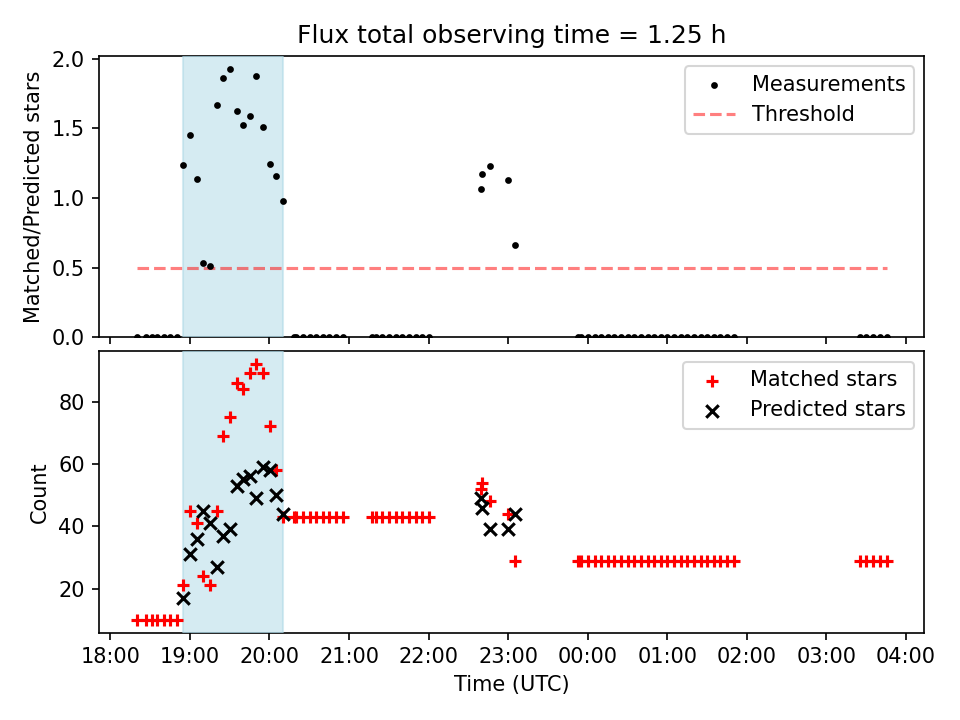 Flux total observing time = 1.25 h

Matched/Predicted stars

2.0
1.5
1.0
0.5
0.0

Measurements
Threshold

Count

80
60
40
20

Matched stars
Predicted stars

18:00 19:00 20:00 21:00 22:00 23:00 00:00 01:00 02:00 03:00 04:00

Time (UTC)